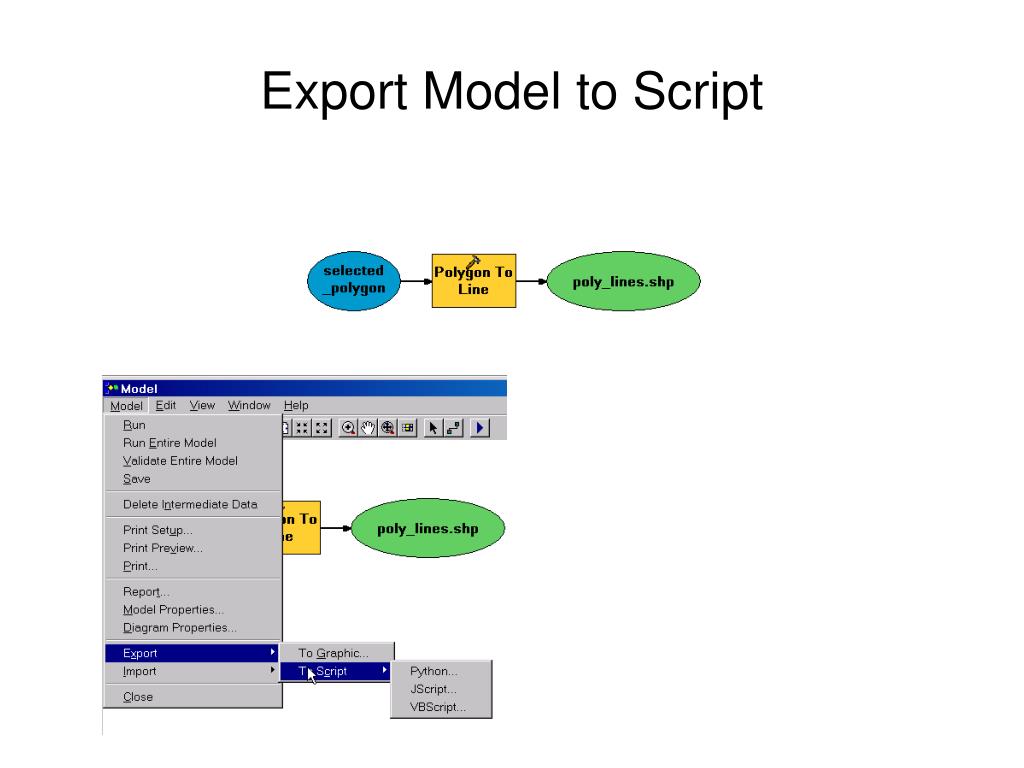 Export Model to Script

selected _polygon

Polygon To Line

poly_lines.shp

Model

Model Edit View Window Help

Run
Run Entire Model
Validate Entire Model
Save

Delete Intermediate Data

Print Setup...
Print Preview...
Print...

Report...
Model Properties...
Diagram Properties...

Export
Import

Close

on To
e

poly_lines.shp

To Graphic...
To Script

Python...
JScript...
VBScript...